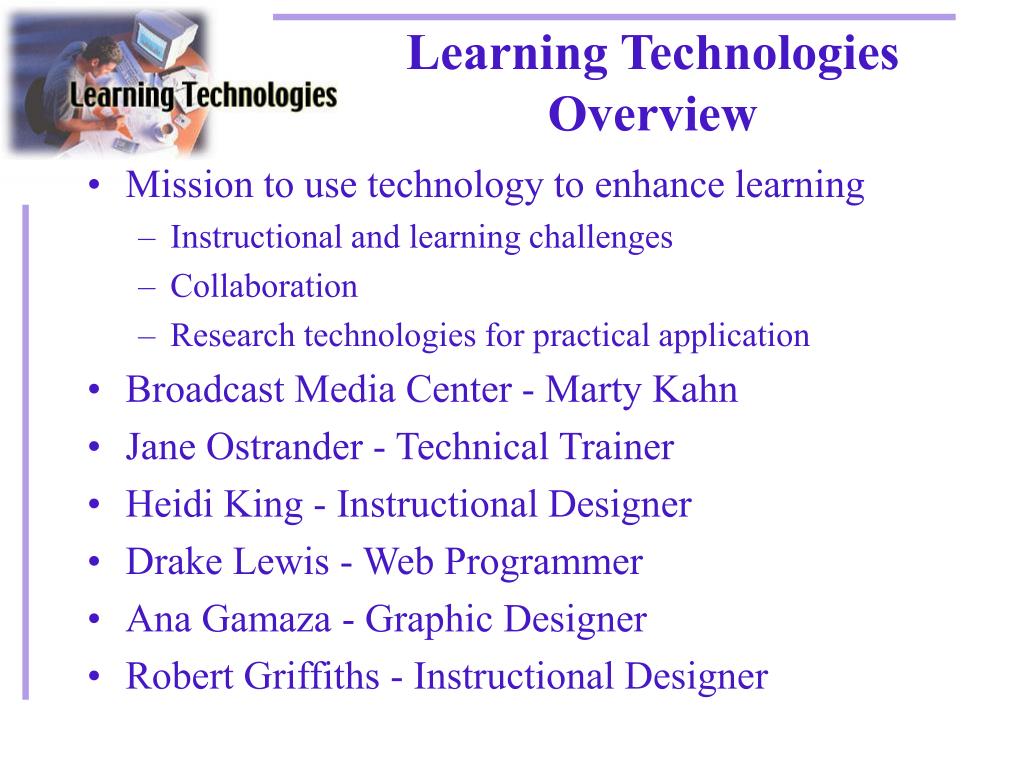 Learning Technologies

Learning Technologies Overview

• Mission to use technology to enhance learning
– Instructional and learning challenges
– Collaboration
– Research technologies for practical application
• Broadcast Media Center - Marty Kahn
• Jane Ostrander - Technical Trainer
• Heidi King - Instructional Designer
• Drake Lewis - Web Programmer
• Ana Gamaza - Graphic Designer
• Robert Griffiths - Instructional Designer